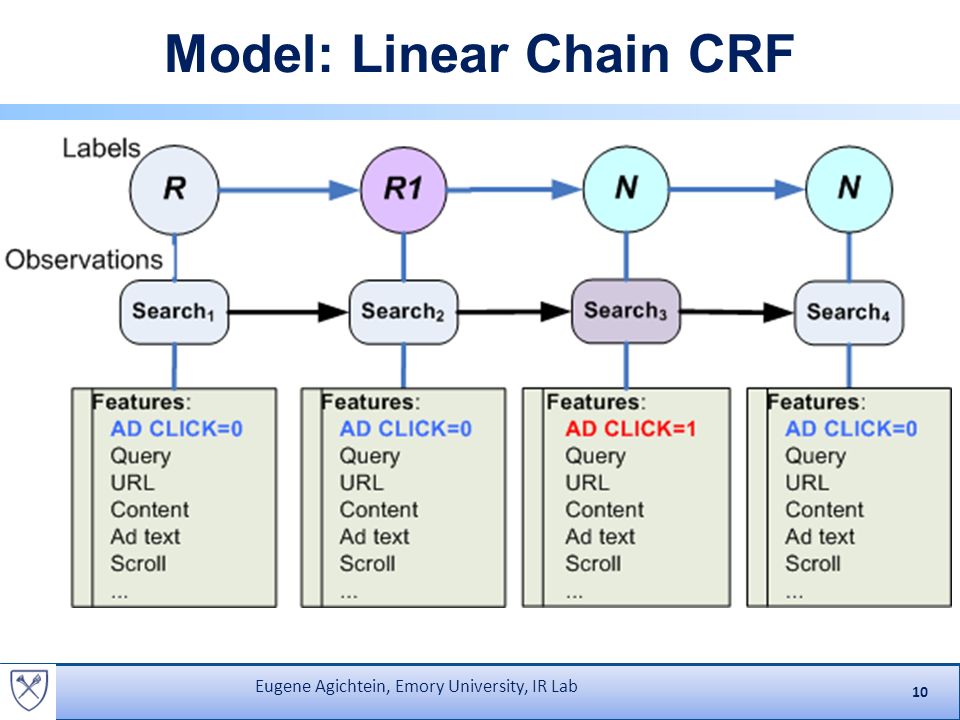 Model: Linear Chain CRF

Labels

R

R1

N

N

Observations

Search$_1$

Search$_2$

Search$_3$

Search$_4$

Features:
AD CLICK=0
Query
URL
Content
Ad text
Scroll
...

Features:
AD CLICK=0
Query
URL
Content
Ad text
Scroll
...

Features:
AD CLICK=1
Query
URL
Content
Ad text
Scroll
...

Features:
AD CLICK=0
Query
URL
Content
Ad text
Scroll
...

Eugene Agichtein, Emory University, IR Lab

10